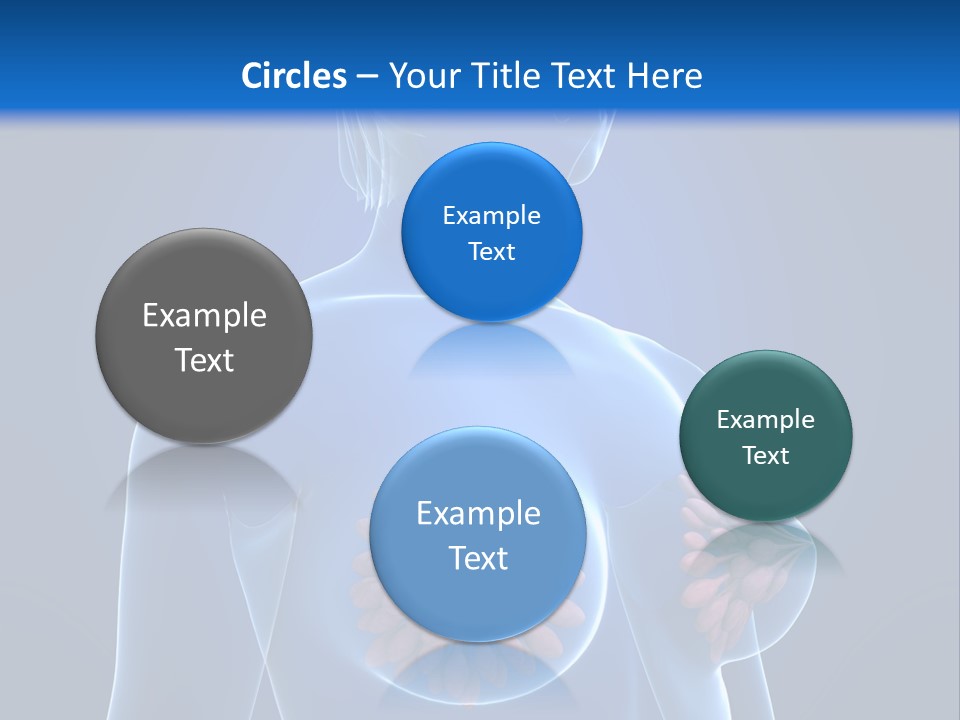 Circles – Your Title Text Here

Example Text

Example Text

Example Text

Example Text